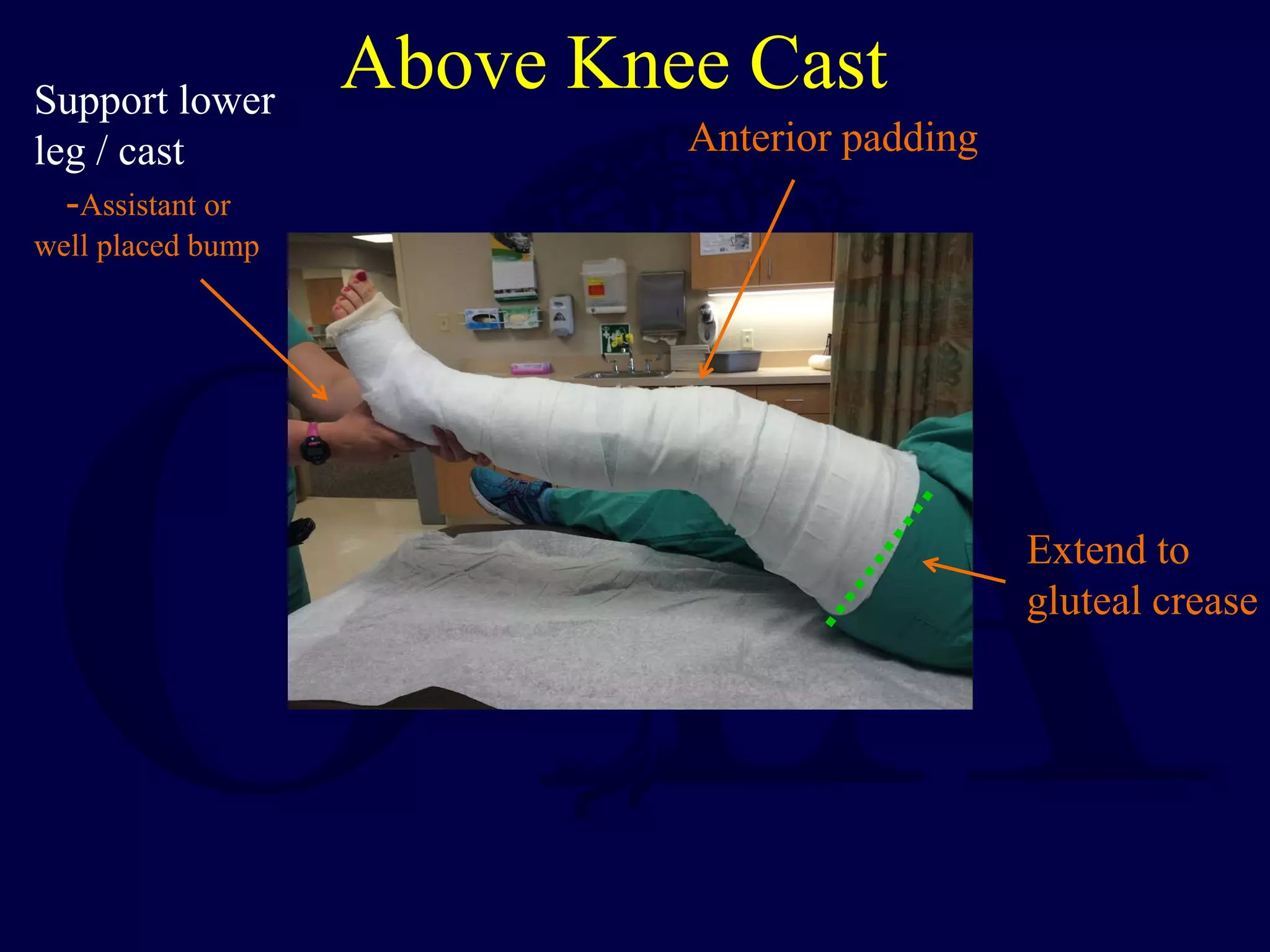 Above Knee Cast

Support lower leg / cast

-Assistant or well placed bump

Anterior padding

Extend to gluteal crease